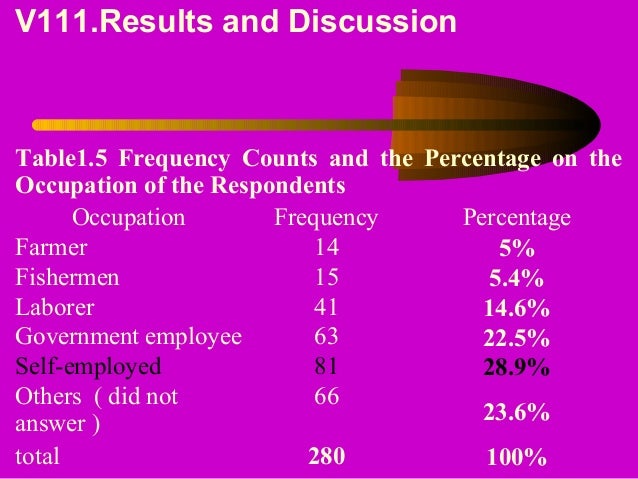 V111.Results and Discussion

Table1.5 Frequency Counts and the Percentage on the Occupation of the Respondents

| Occupation | Frequency | Percentage |
|---|---|---|
| Farmer | 14 | 5% |
| Fishermen | 15 | 5.4% |
| Laborer | 41 | 14.6% |
| Government employee | 63 | 22.5% |
| Self-employed | 81 | 28.9% |
| Others ( did not answer ) | 66 | 23.6% |
| total | 280 | 100% |